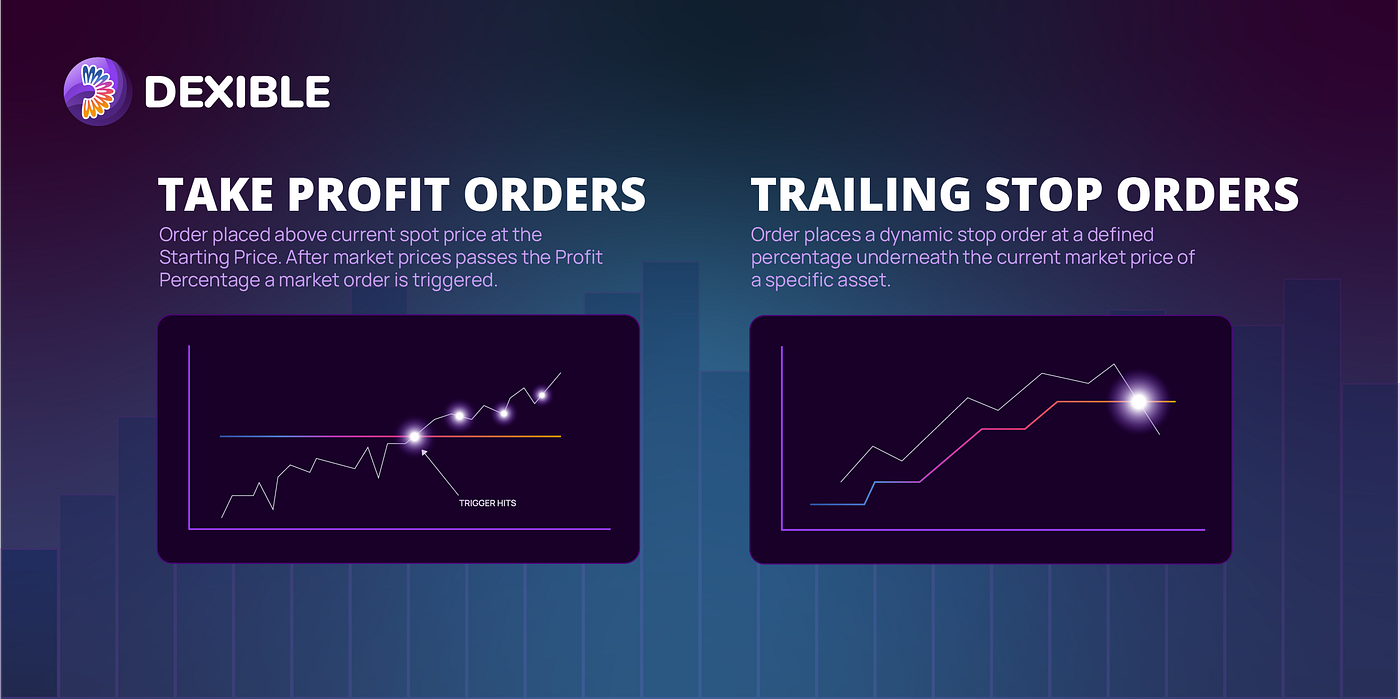 DEXIBLE

TAKE PROFIT ORDERS

Order placed above current spot price at the Starting Price. After market prices passes the Profit Percentage a market order is triggered.

TRIGGER HITS

TRAILING STOP ORDERS

Order places a dynamic stop order at a defined percentage underneath the current market price of a specific asset.